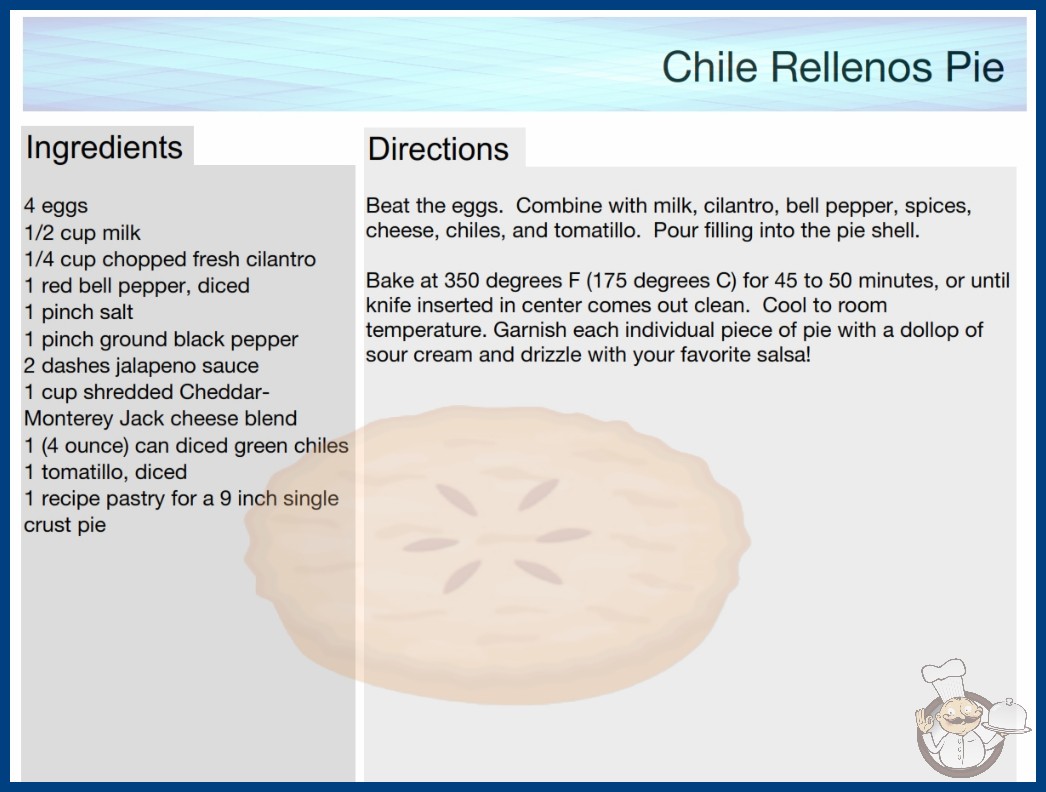 Chile Rellenos Pie

Ingredients

4 eggs
1/2 cup milk
1/4 cup chopped fresh cilantro
1 red bell pepper, diced
1 pinch salt
1 pinch ground black pepper
2 dashes jalapeno sauce
1 cup shredded Cheddar-Monterey Jack cheese blend
1 (4 ounce) can diced green chiles
1 tomatillo, diced
1 recipe pastry for a 9 inch single crust pie

Directions

Beat the eggs. Combine with milk, cilantro, bell pepper, spices, cheese, chiles, and tomatillo. Pour filling into the pie shell.

Bake at 350 degrees F (175 degrees C) for 45 to 50 minutes, or until knife inserted in center comes out clean. Cool to room temperature. Garnish each individual piece of pie with a dollop of sour cream and drizzle with your favorite salsa!